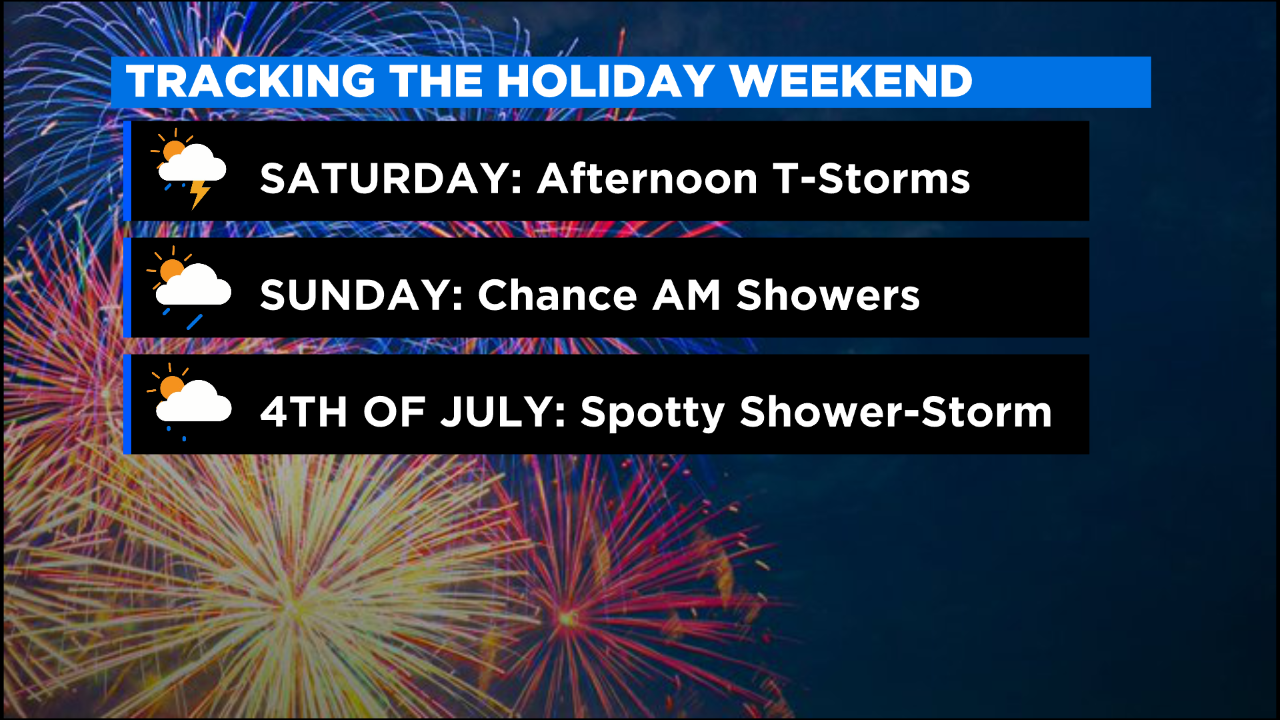 TRACKING THE HOLIDAY WEEKEND

SATURDAY: Afternoon T-Storms

SUNDAY: Chance AM Showers

4TH OF JULY: Spotty Shower-Storm